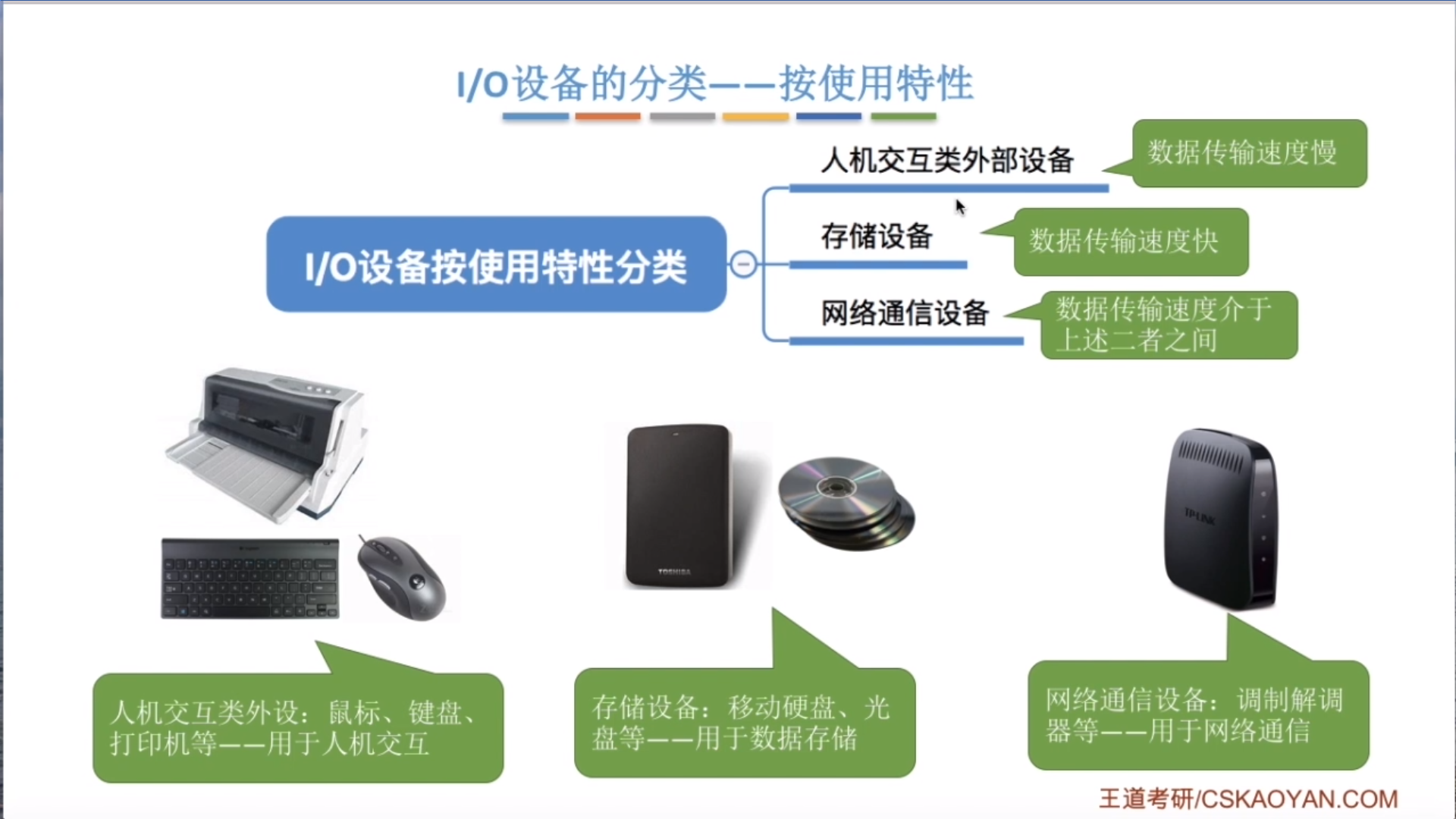 I/O设备的分类——按使用特性

I/O设备按使用特性分类

人机交互类外部设备

数据传输速度慢

存储设备

数据传输速度快

网络通信设备

数据传输速度介于上述二者之间

TOSHIBA

TP-LINK

人机交互类外设：鼠标、键盘、打印机等——用于人机交互

存储设备：移动硬盘、光盘等——用于数据存储

网络通信设备：调制解调器等——用于网络通信

王道考研/CSKAOYAN.COM